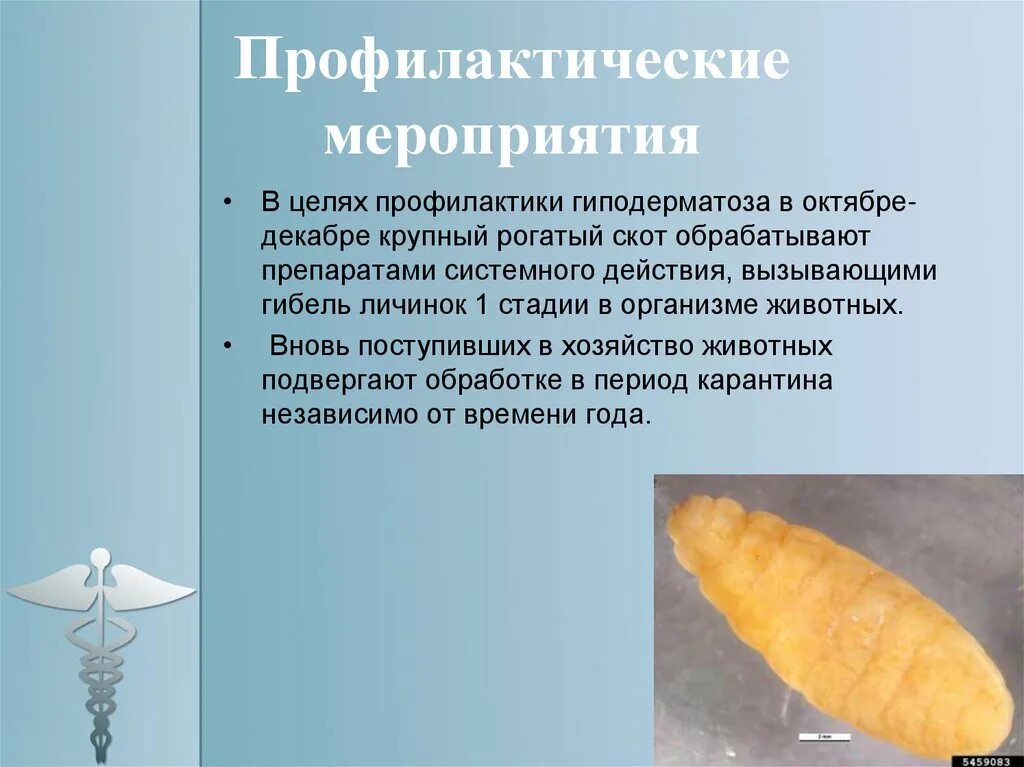 Профилактические мероприятия

• В целях профилактики гиподерматоза в октябре-декабре крупный рогатый скот обрабатывают препаратами системного действия, вызывающими гибель личинок 1 стадии в организме животных.

• Вновь поступивших в хозяйство животных подвергают обработке в период карантина независимо от времени года.

2 mm

5459083